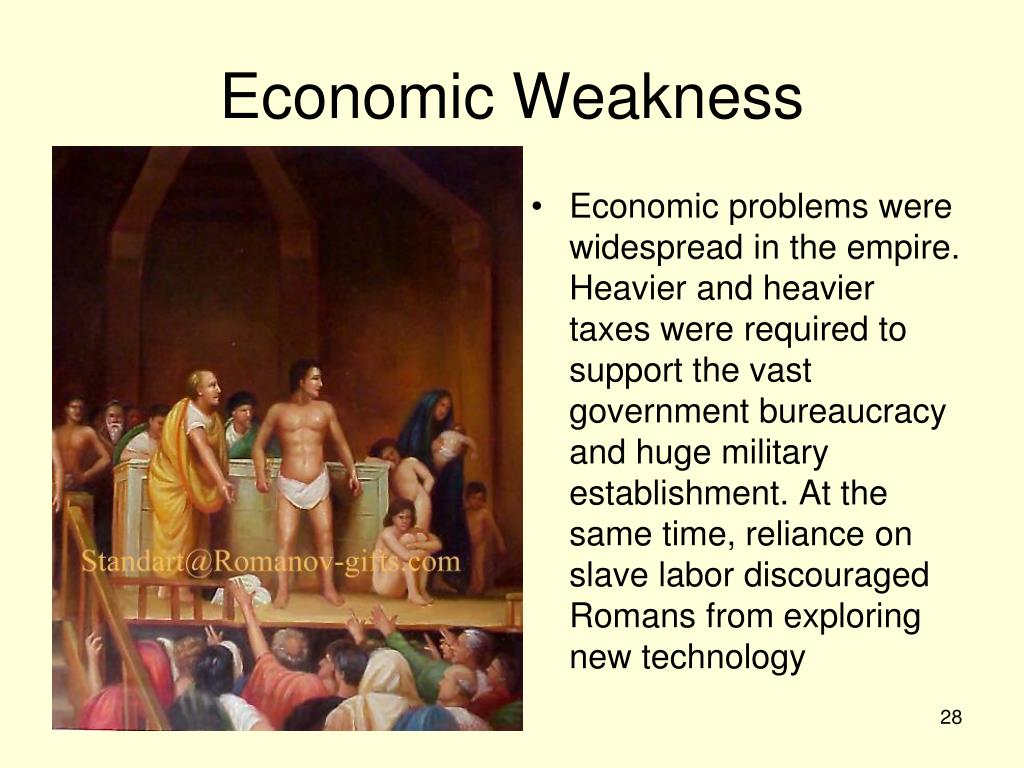 Economic Weakness

Standart@Romanov-gifts.com

• Economic problems were widespread in the empire. Heavier and heavier taxes were required to support the vast government bureaucracy and huge military establishment. At the same time, reliance on slave labor discouraged Romans from exploring new technology

28